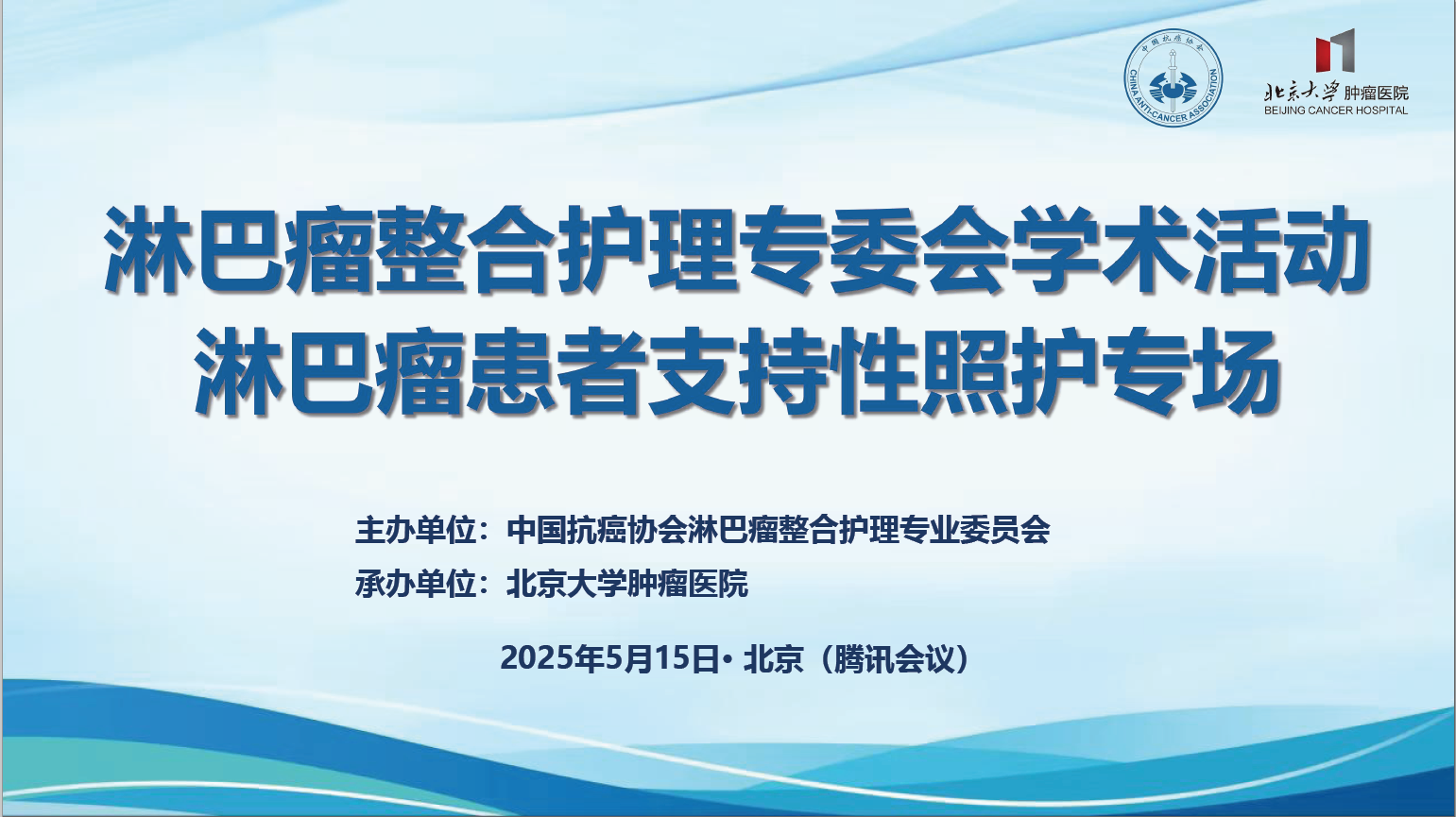 中国抗癌协会
CHINA ANTI-CANCER ASSOCIATION

北京大学肿瘤医院
BEIJING CANCER HOSPITAL

淋巴瘤整合护理专委会学术活动
淋巴瘤患者支持性照护专场

主办单位：中国抗癌协会淋巴瘤整合护理专业委员会
承办单位：北京大学肿瘤医院

2025年5月15日• 北京（腾讯会议）